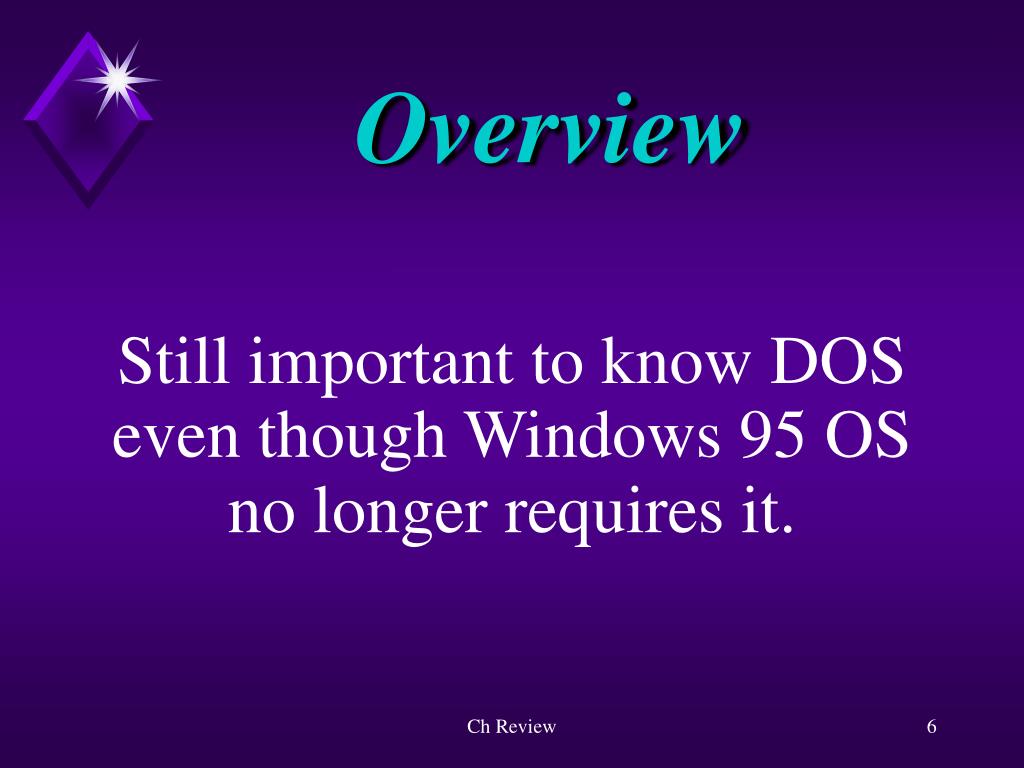 Overview

Still important to know DOS even though Windows 95 OS no longer requires it.

Ch Review

6